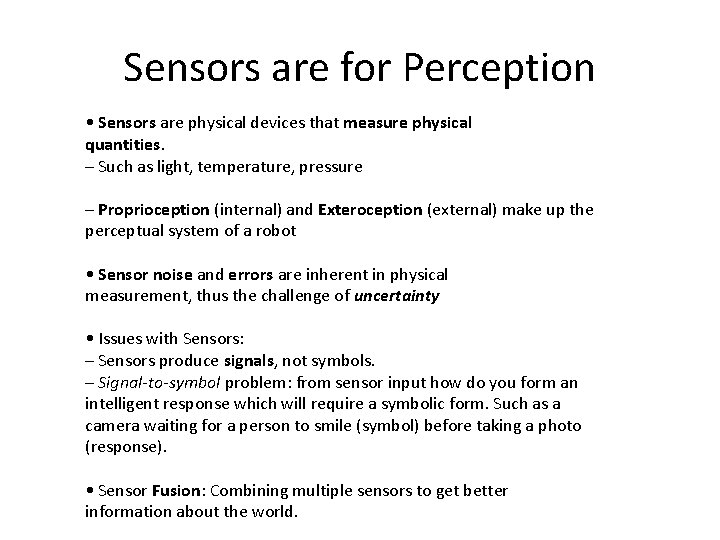 Sensors are for Perception

• Sensors are physical devices that measure physical quantities.
– Such as light, temperature, pressure

– Proprioception (internal) and Exteroception (external) make up the perceptual system of a robot

• Sensor noise and errors are inherent in physical measurement, thus the challenge of uncertainty

• Issues with Sensors:
– Sensors produce signals, not symbols.
– Signal-to-symbol problem: from sensor input how do you form an intelligent response which will require a symbolic form. Such as a camera waiting for a person to smile (symbol) before taking a photo (response).

• Sensor Fusion: Combining multiple sensors to get better information about the world.